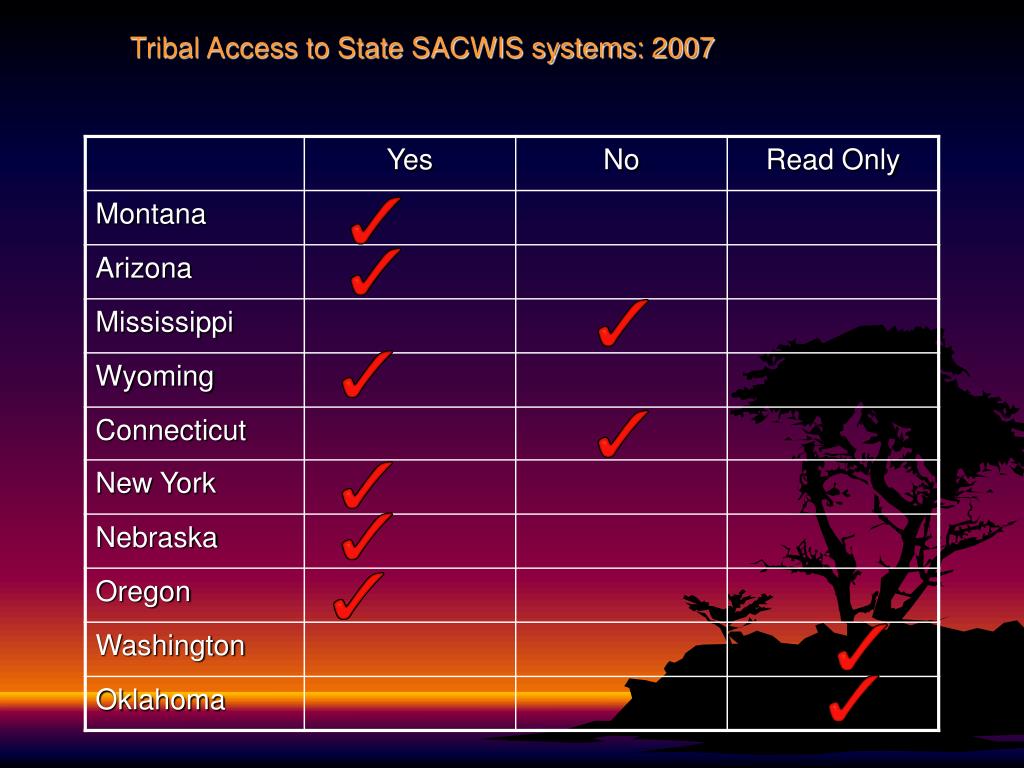 Tribal Access to State SACWIS systems: 2007

| | Yes | No | Read Only |
|---|---|---|---|
| Montana | ✓ | | |
| Arizona | ✓ | | |
| Mississippi | | ✓ | |
| Wyoming | ✓ | | |
| Connecticut | | ✓ | |
| New York | ✓ | | |
| Nebraska | ✓ | | |
| Oregon | ✓ | | |
| Washington | | | ✓ |
| Oklahoma | | | ✓ |